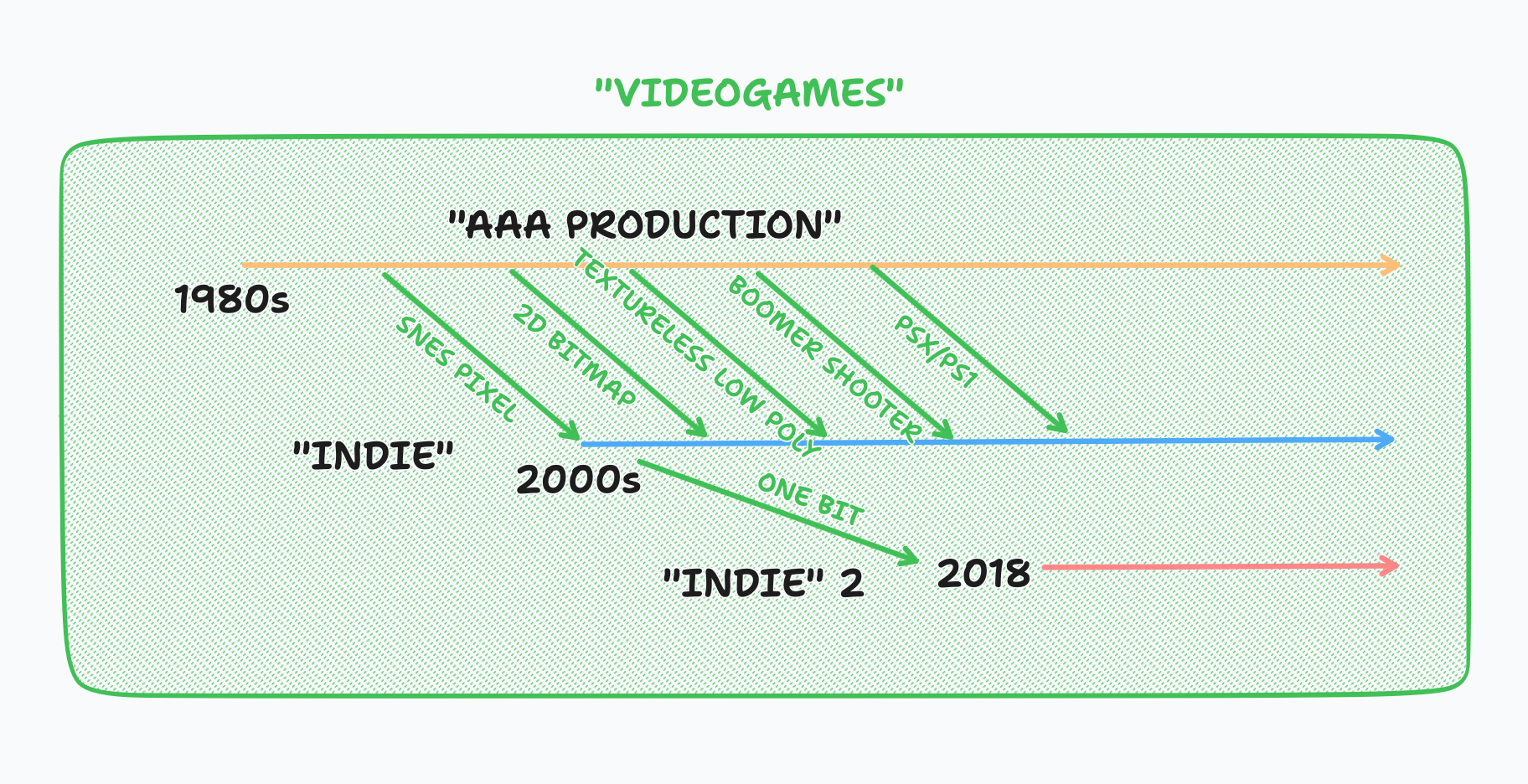 "VIDEOGAMES"

"AAA PRODUCTION"

1980s

SNES PIXEL

2D BITMAP

TEXTURELESS LOW POLY

BOOMER SHOOTER

PSX/PS1

"INDIE"

2000s

ONE BIT

"INDIE" 2

2018